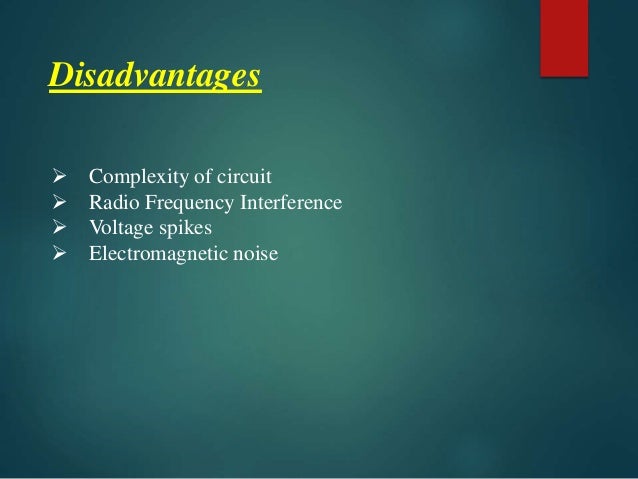 Disadvantages

➢ Complexity of circuit
➢ Radio Frequency Interference
➢ Voltage spikes
➢ Electromagnetic noise